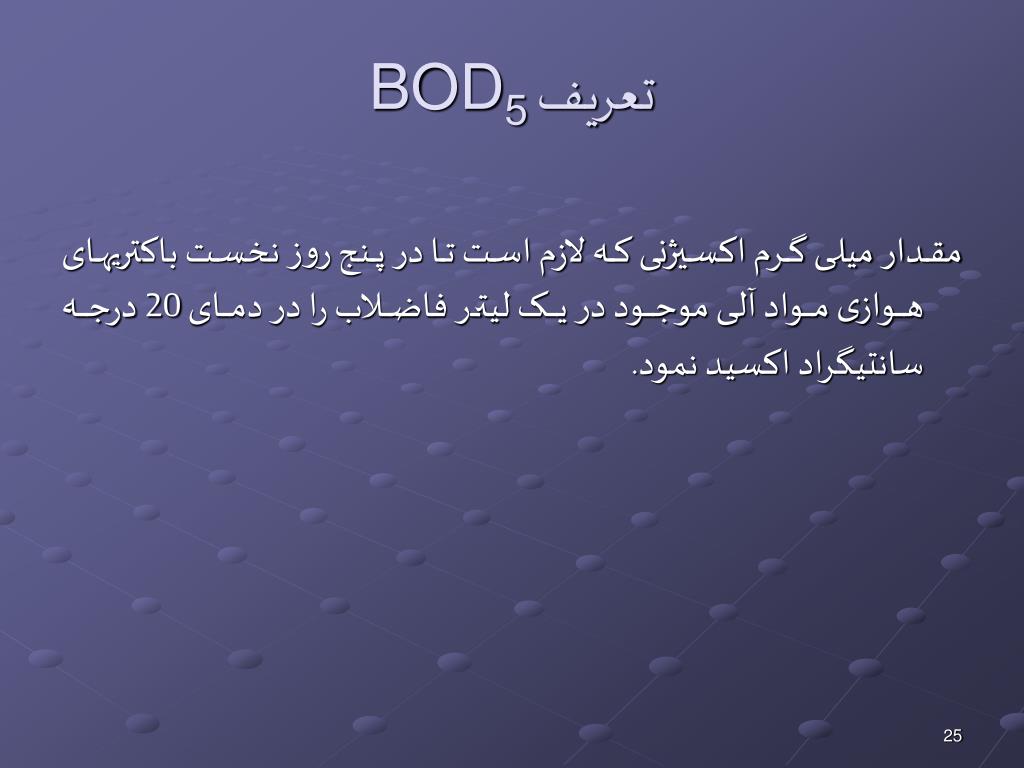 تعریف $BOD_5$

مقدار میلی گرم اکسیژنی که لازم است تا در پنج روز نخست باکتریهای هوازی مواد آلی موجود در یک لیتر فاضلاب را در دمای 20 درجه سانتیگراد اکسید نمود.

25